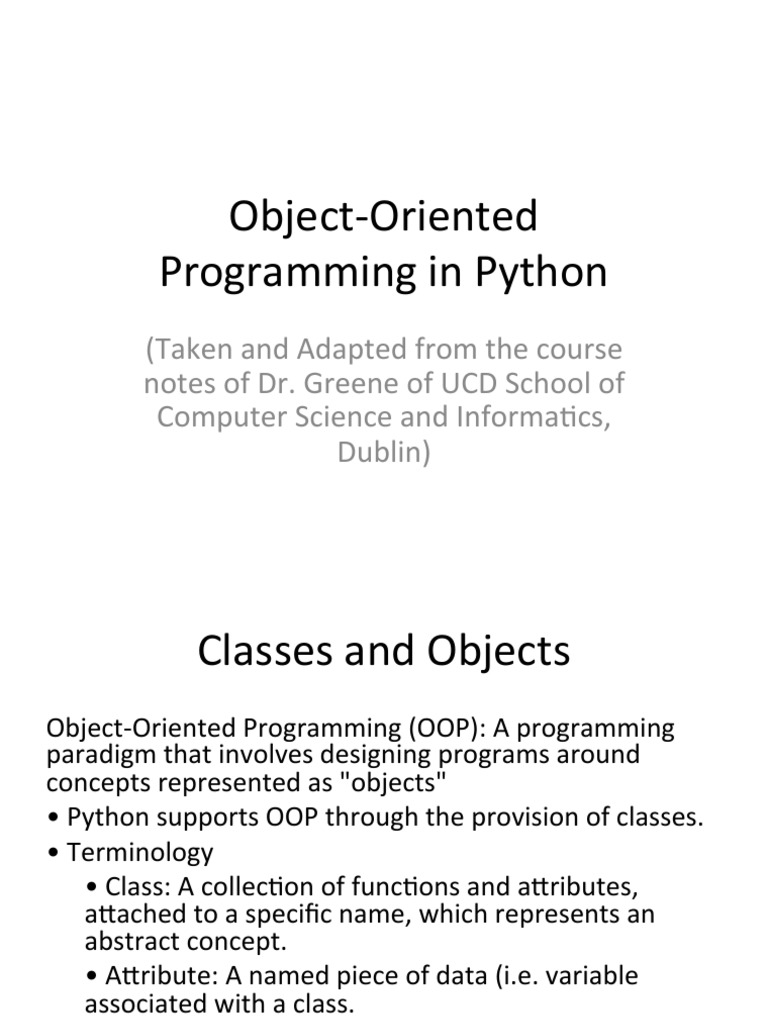 Object-Oriented Programming in Python

(Taken and Adapted from the course notes of Dr. Greene of UCD School of Computer Science and Informatics, Dublin)

Classes and Objects

Object-Oriented Programming (OOP): A programming paradigm that involves designing programs around concepts represented as "objects"

• Python supports OOP through the provision of classes.

• Terminology

• Class: A collection of functions and attributes, attached to a specific name, which represents an abstract concept.

• Attribute: A named piece of data (i.e. variable associated with a class.